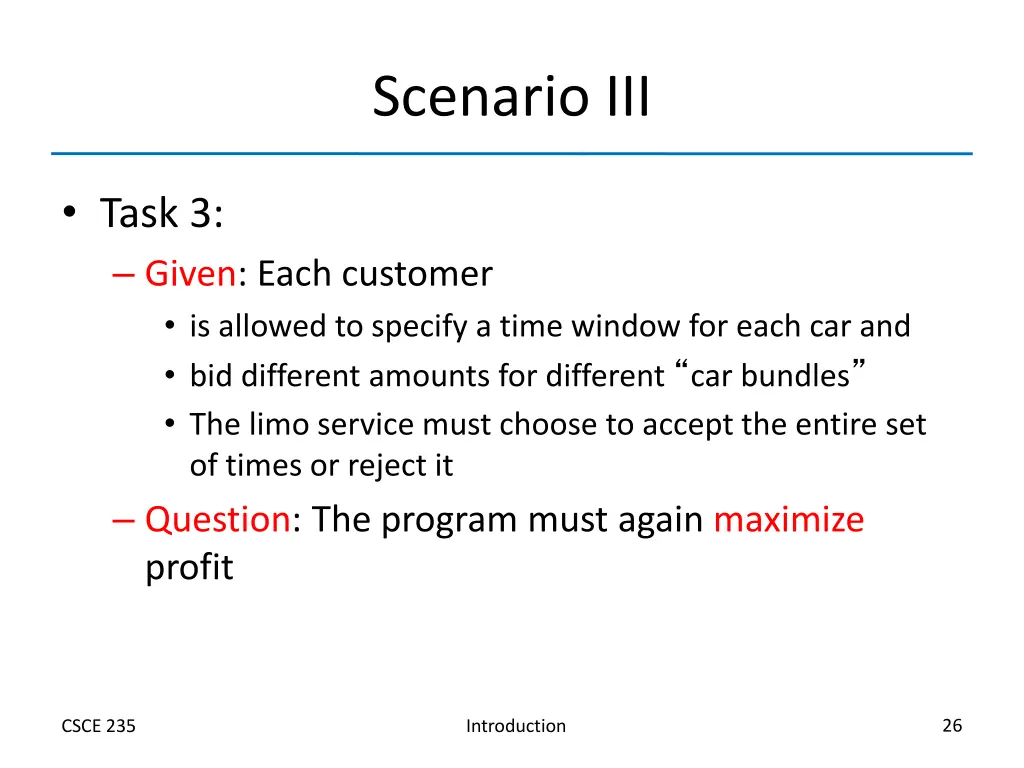 Scenario III

• Task 3:

– Given: Each customer

• is allowed to specify a time window for each car and

• bid different amounts for different “car bundles”

• The limo service must choose to accept the entire set of times or reject it

– Question: The program must again maximize profit

CSCE 235

Introduction

26